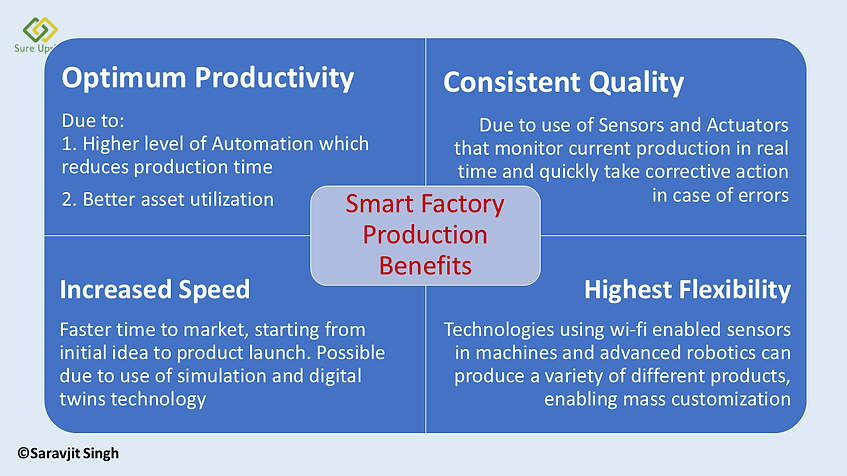 Sure Up

Optimum Productivity

Due to:
1. Higher level of Automation which reduces production time
2. Better asset utilization

Consistent Quality

Due to use of Sensors and Actuators that monitor current production in real time and quickly take corrective action in case of errors

Smart Factory Production Benefits

Increased Speed

Faster time to market, starting from initial idea to product launch. Possible due to use of simulation and digital twins technology

Highest Flexibility

Technologies using wi-fi enabled sensors in machines and advanced robotics can produce a variety of different products, enabling mass customization

©Saravjit Singh